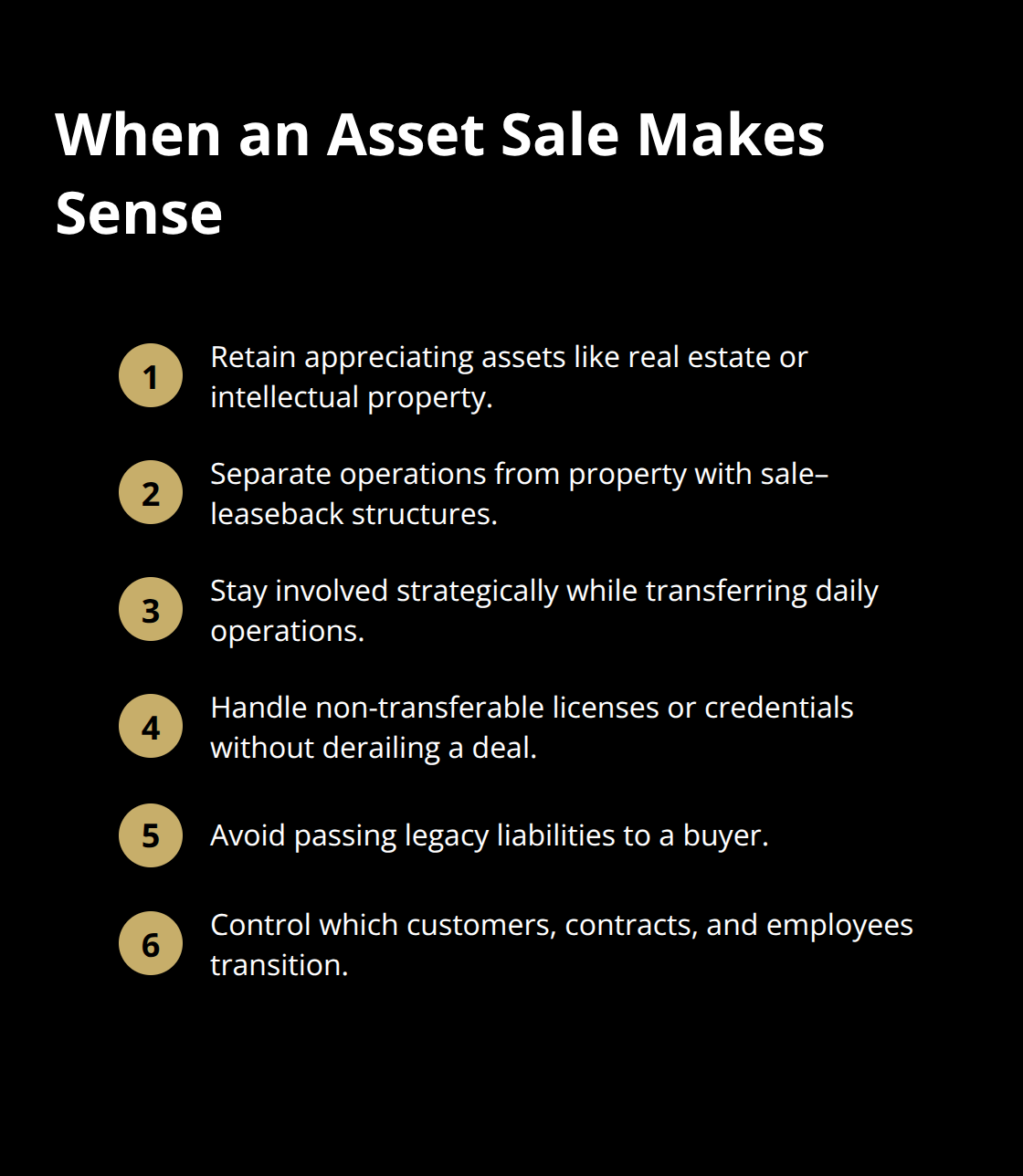 When an Asset Sale Makes Sense

1 Retain appreciating assets like real estate or intellectual property.

2 Separate operations from property with sale–leaseback structures.

3 Stay involved strategically while transferring daily operations.

4 Handle non-transferable licenses or credentials without derailing a deal.

5 Avoid passing legacy liabilities to a buyer.

6 Control which customers, contracts, and employees transition.